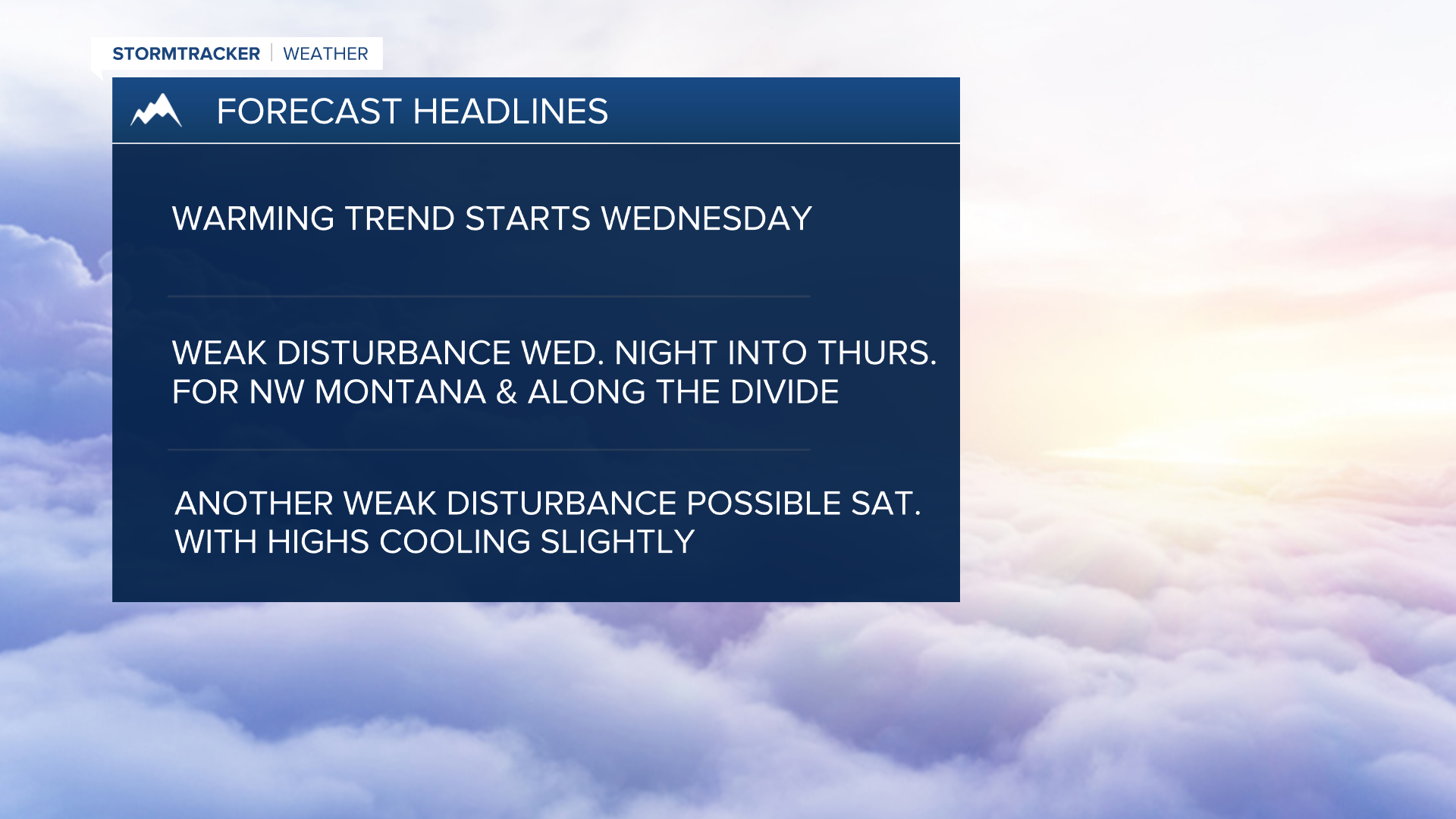 STORMTRACKER | WEATHER

FORECAST HEADLINES

WARMING TREND STARTS WEDNESDAY

WEAK DISTURBANCE WED. NIGHT INTO THURS. FOR NW MONTANA & ALONG THE DIVIDE

ANOTHER WEAK DISTURBANCE POSSIBLE SAT. WITH HIGHS COOLING SLIGHTLY